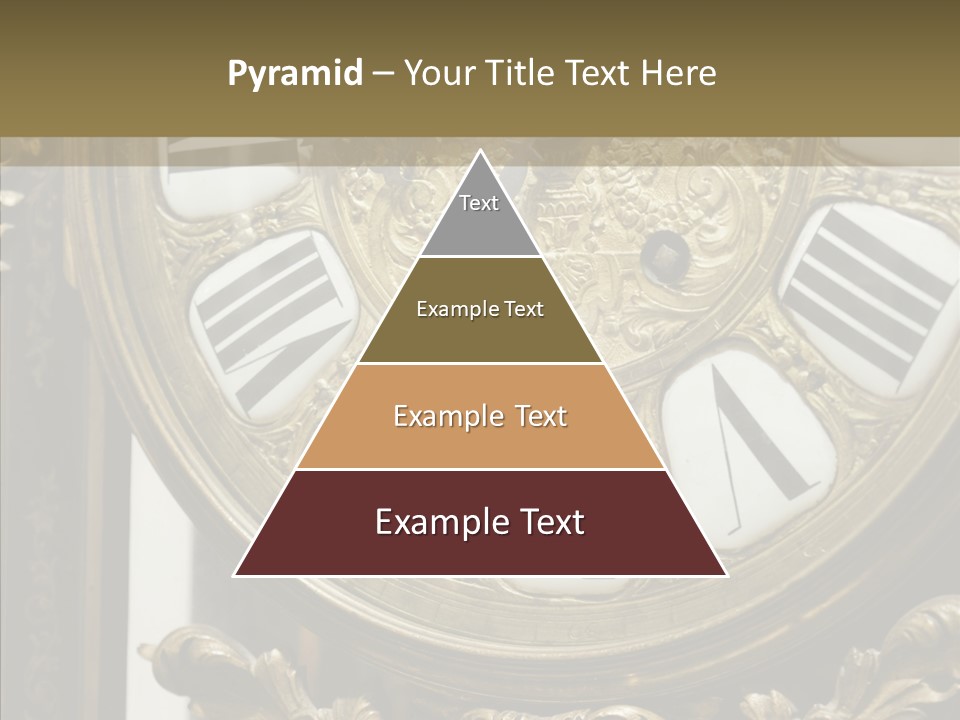 Pyramid – Your Title Text Here

Text

Example Text

Example Text

Example Text